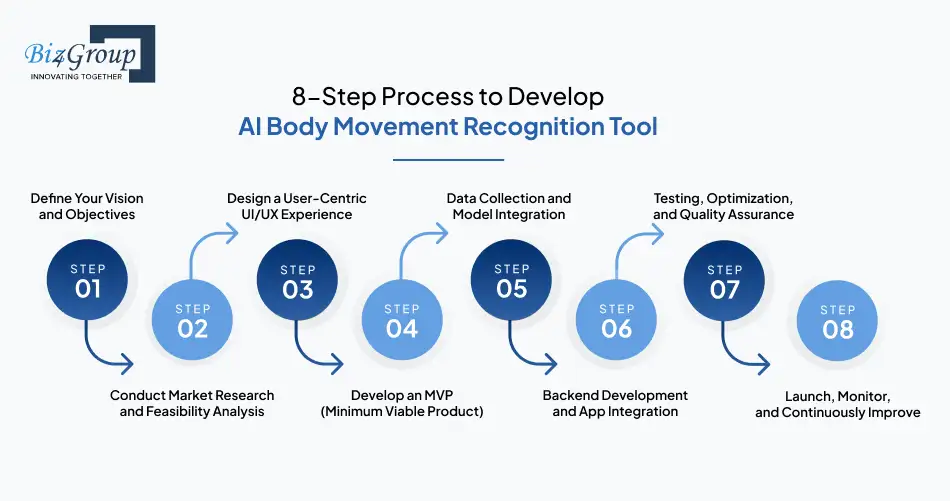 Biz4Group
INNOVATING TOGETHER

8-Step Process to Develop
AI Body Movement Recognition Tool

Define Your Vision and Objectives

STEP 01

Conduct Market Research and Feasibility Analysis

STEP 02

Design a User-Centric UI/UX Experience

STEP 03

Develop an MVP (Minimum Viable Product)

STEP 04

Data Collection and Model Integration

STEP 05

Backend Development and App Integration

STEP 06

Testing, Optimization, and Quality Assurance

STEP 07

Launch, Monitor, and Continuously Improve

STEP 08